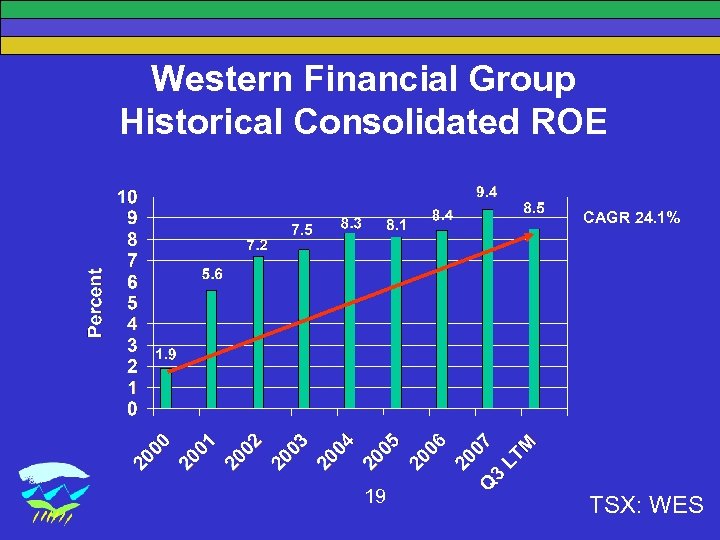 Western Financial Group
Historical Consolidated ROE

Percent

10
9
8
7
6
5
4
3
2
1
0

1.9
5.6
7.2
7.5
8.3
8.1
8.4
9.4
8.5

CAGR 24.1%

2000
2001
2002
2003
2004
2005
2006
2007
Q3 LTM

19

TSX: WES